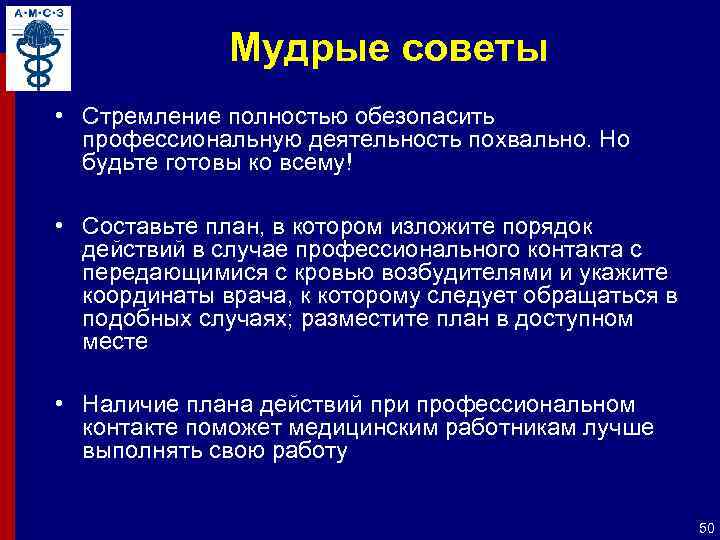 А·М·С·З

Мудрые советы

• Стремление полностью обезопасить профессиональную деятельность похвально. Но будьте готовы ко всему!

• Составьте план, в котором изложите порядок действий в случае профессионального контакта с передающимися с кровью возбудителями и укажите координаты врача, к которому следует обращаться в подобных случаях; разместите план в доступном месте

• Наличие плана действий при профессиональном контакте поможет медицинским работникам лучше выполнять свою работу

50